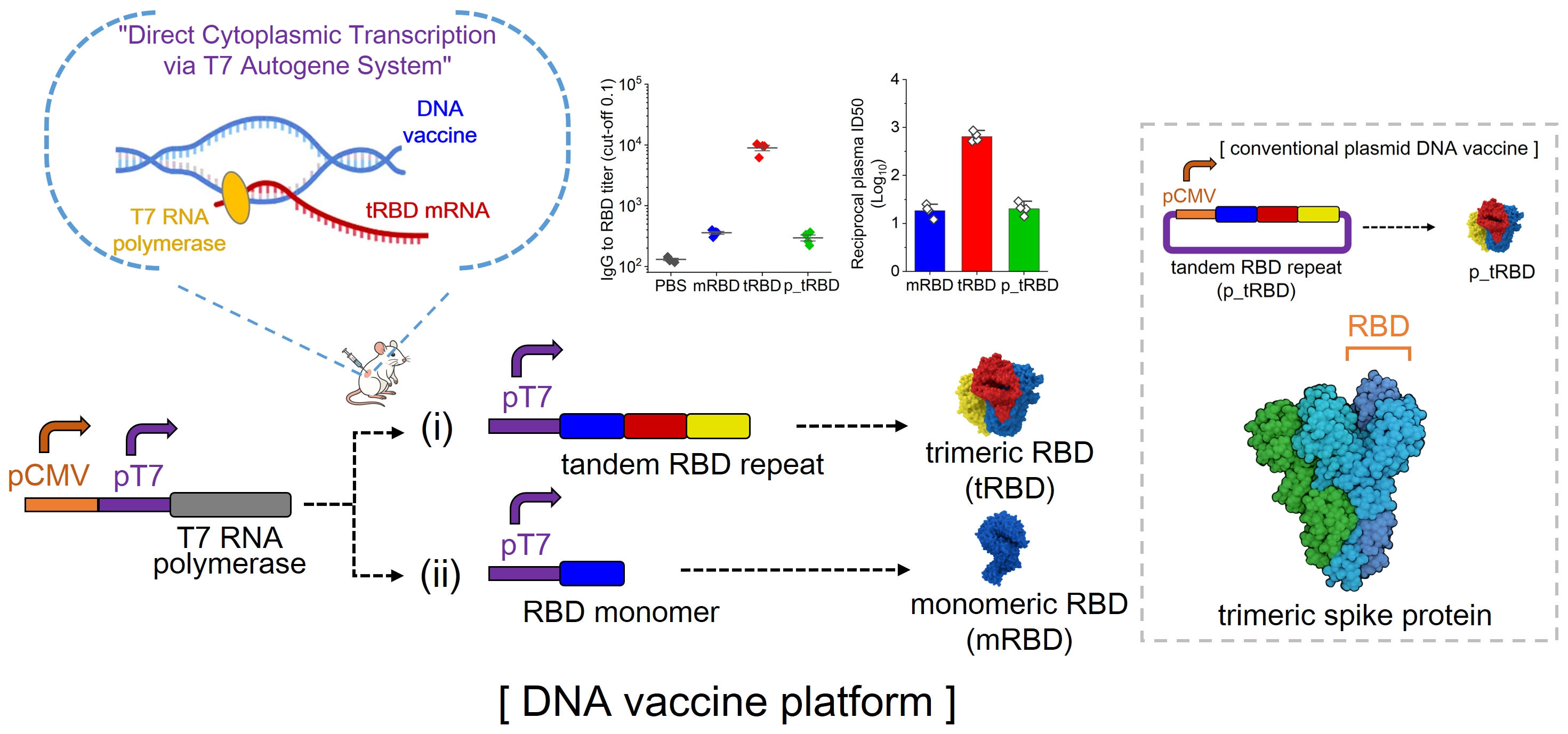 "Direct Cytoplasmic Transcription via T7 Autogene System"

DNA vaccine

T7 RNA polymerase

tRBD mRNA

IgG to RBD titer (cut-off 0.1)

$10^5$

$10^4$

$10^3$

$10^2$

PBS mRBD tRBD p_tRBD

Reciprocal plasma ID50 ($Log_{10}$)

4

3

2

1

0

mRBD tRBD p_tRBD

[ conventional plasmid DNA vaccine ]

pCMV

tandem RBD repeat (p_tRBD)

p_tRBD

RBD

trimeric spike protein

pCMV

pT7

T7 RNA polymerase

(i)

pT7

tandem RBD repeat

trimeric RBD (tRBD)

(ii)

pT7

RBD monomer

monomeric RBD (mRBD)

[ DNA vaccine platform ]